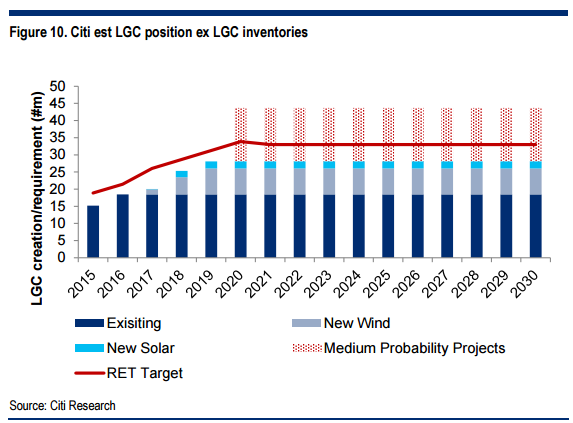 Figure 10. Citi est LGC position ex LGC inventories

LGC creation/requirement (#m)

50
45
40
35
30
25
20
15
10
5
0

2015 2016 2017 2018 2019 2020 2021 2022 2023 2024 2025 2026 2027 2028 2029 2030

Exisiting
New Wind
New Solar
Medium Probability Projects
RET Target

Source: Citi Research